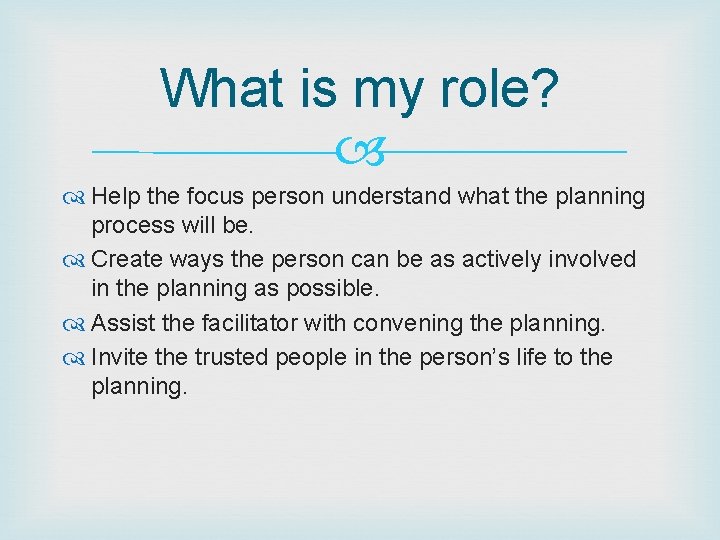 What is my role?

Help the focus person understand what the planning process will be.

Create ways the person can be as actively involved in the planning as possible.

Assist the facilitator with convening the planning.

Invite the trusted people in the person's life to the planning.